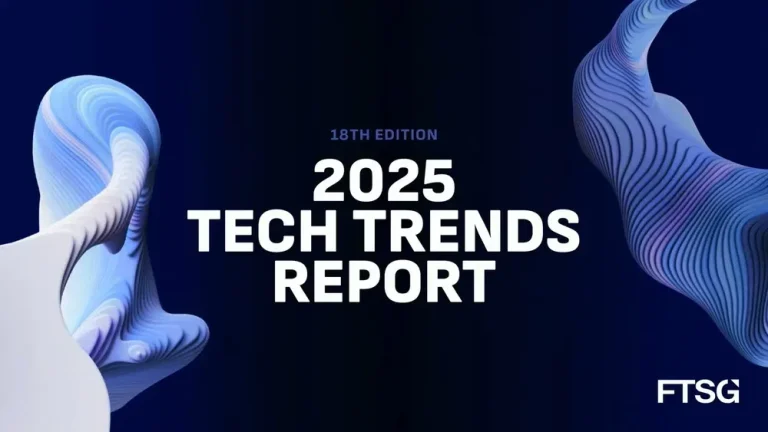 18TH EDITION

2025 TECH TRENDS REPORT

FTSG